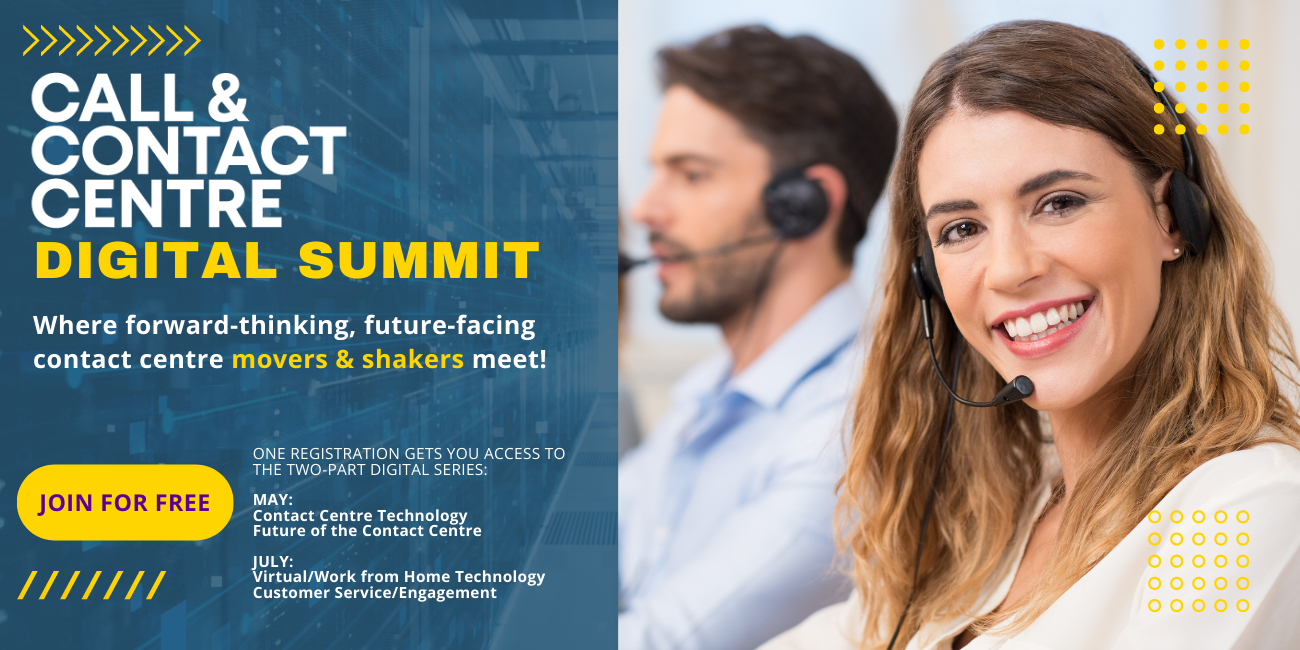 CALL & CONTACT CENTRE
DIGITAL SUMMIT

Where forward-thinking, future-facing contact centre movers & shakers meet!

JOIN FOR FREE

ONE REGISTRATION GETS YOU ACCESS TO THE TWO-PART DIGITAL SERIES:

MAY:
Contact Centre Technology
Future of the Contact Centre

JULY:
Virtual/Work from Home Technology
Customer Service/Engagement